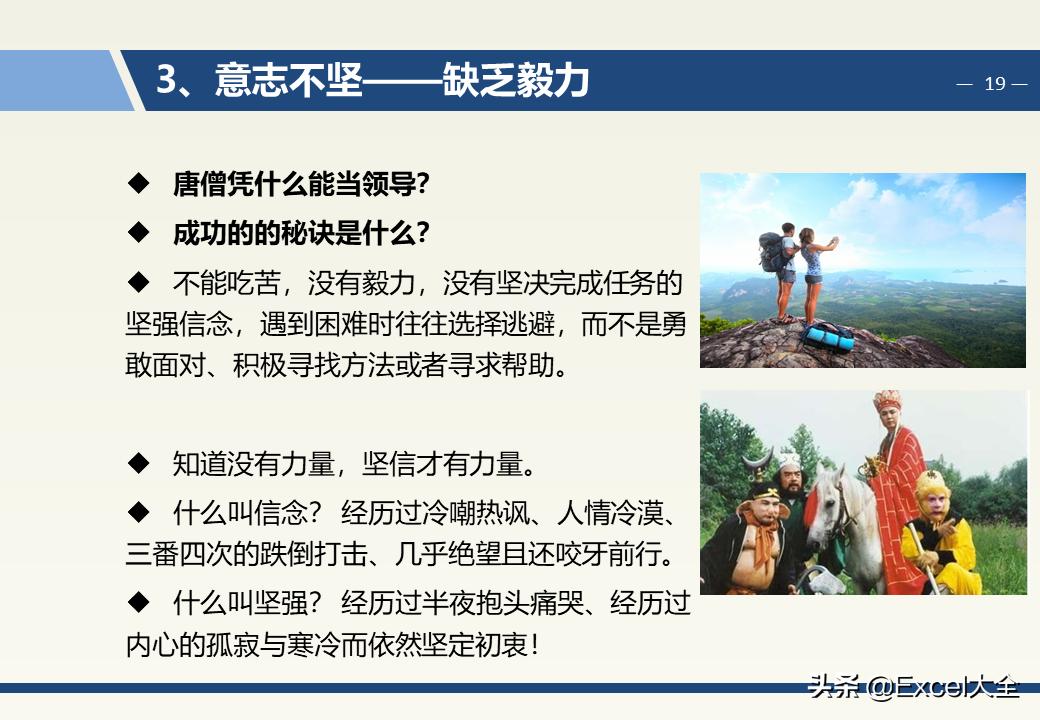 3、意志不坚——缺乏毅力

— 19 —

◆ 唐僧凭什么能当领导?

◆ 成功的的秘诀是什么?

◆ 不能吃苦，没有毅力，没有坚决完成任务的坚强信念，遇到困难时往往选择逃避，而不是勇敢面对、积极寻找方法或者寻求帮助。

◆ 知道没有力量，坚信才有力量。

◆ 什么叫信念？ 经历过冷嘲热讽、人情冷漠、三番四次的跌倒打击、几乎绝望且还咬牙前行。

◆ 什么叫坚强？ 经历过半夜抱头痛哭、经历过内心的孤寂与寒冷而依然坚定初衷！

头条 @Excel大全